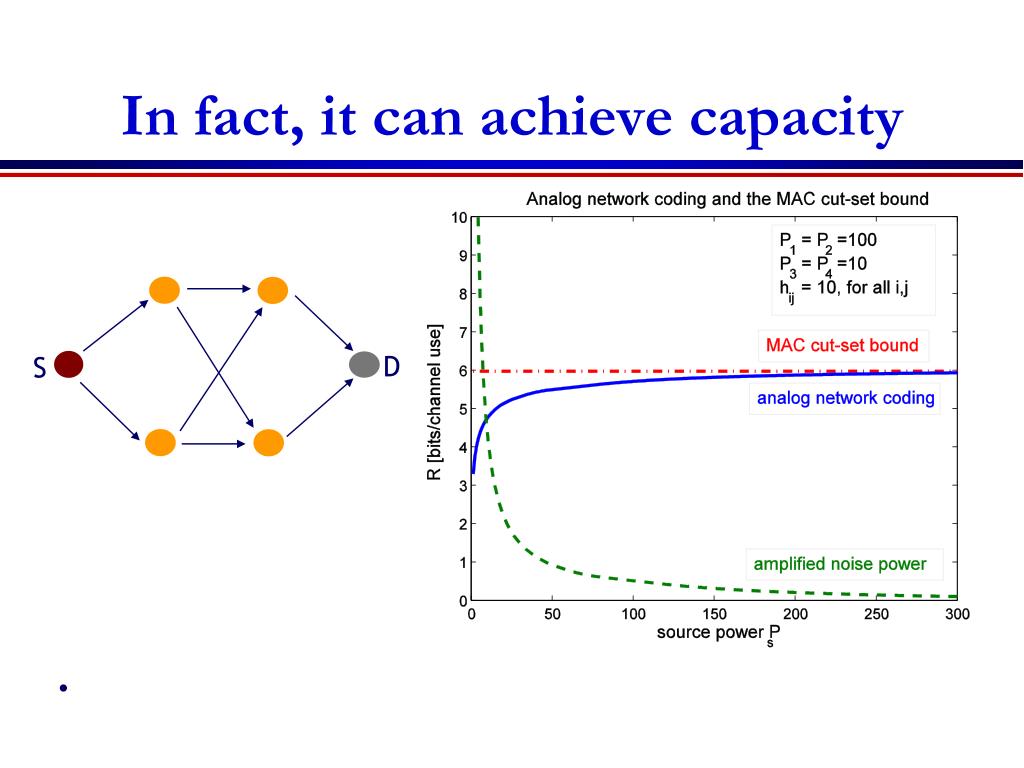 In fact, it can achieve capacity

S

D

Analog network coding and the MAC cut-set bound

$P_1 = P_2 = 100$
$P_3 = P_4 = 10$
$h_{ij} = 10$, for all i,j

MAC cut-set bound

analog network coding

amplified noise power

R [bits/channel use]

10
9
8
7
6
5
4
3
2
1
0

0 50 100 150 200 250 300

source power $P_s$

•